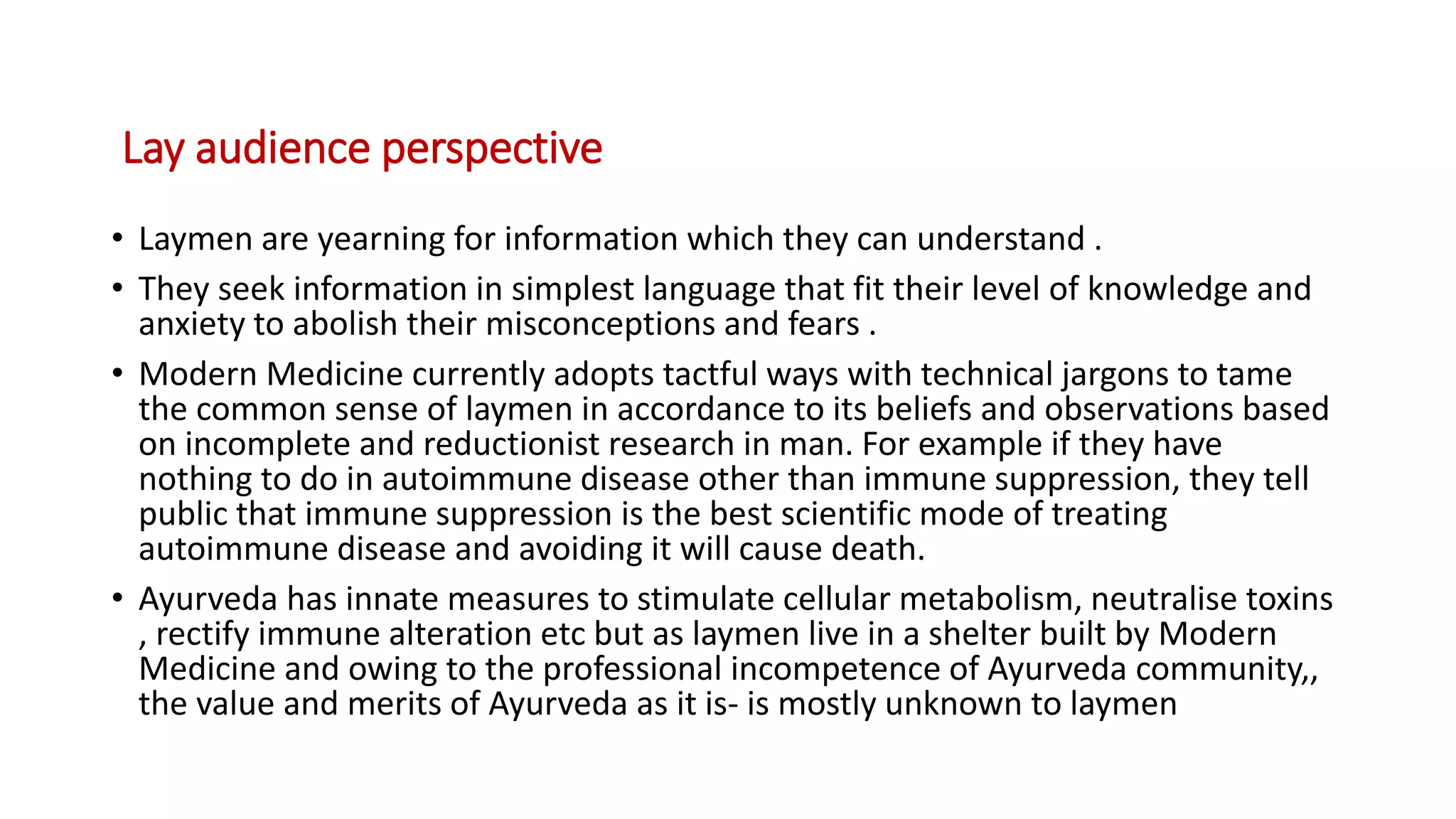 Lay audience perspective

• Laymen are yearning for information which they can understand .

• They seek information in simplest language that fit their level of knowledge and anxiety to abolish their misconceptions and fears .

• Modern Medicine currently adopts tactful ways with technical jargons to tame the common sense of laymen in accordance to its beliefs and observations based on incomplete and reductionist research in man. For example if they have nothing to do in autoimmune disease other than immune suppression, they tell public that immune suppression is the best scientific mode of treating autoimmune disease and avoiding it will cause death.

• Ayurveda has innate measures to stimulate cellular metabolism, neutralise toxins , rectify immune alteration etc but as laymen live in a shelter built by Modern Medicine and owing to the professional incompetence of Ayurveda community,, the value and merits of Ayurveda as it is- is mostly unknown to laymen